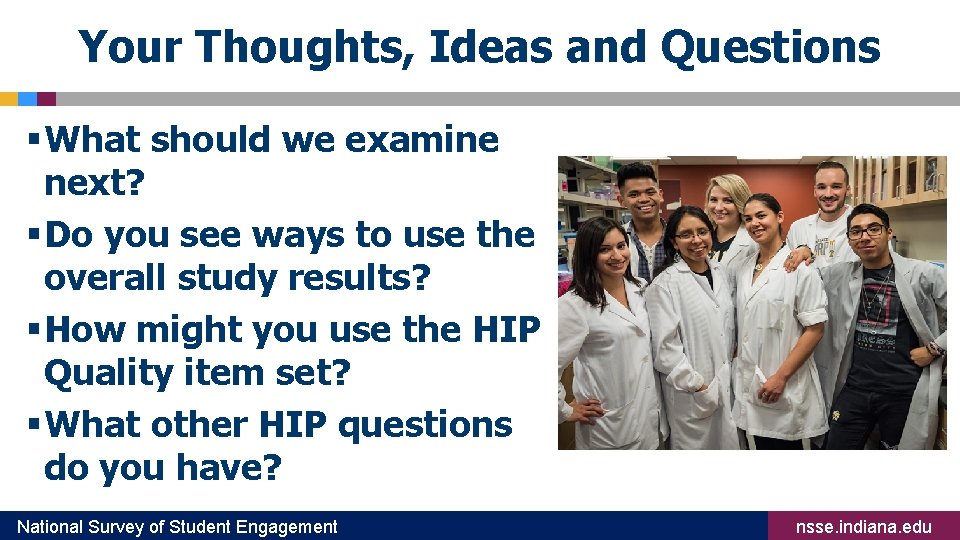 Your Thoughts, Ideas and Questions

▪ What should we examine next?
▪ Do you see ways to use the overall study results?
▪ How might you use the HIP Quality item set?
▪ What other HIP questions do you have?

National Survey of Student Engagement

nsse.indiana.edu